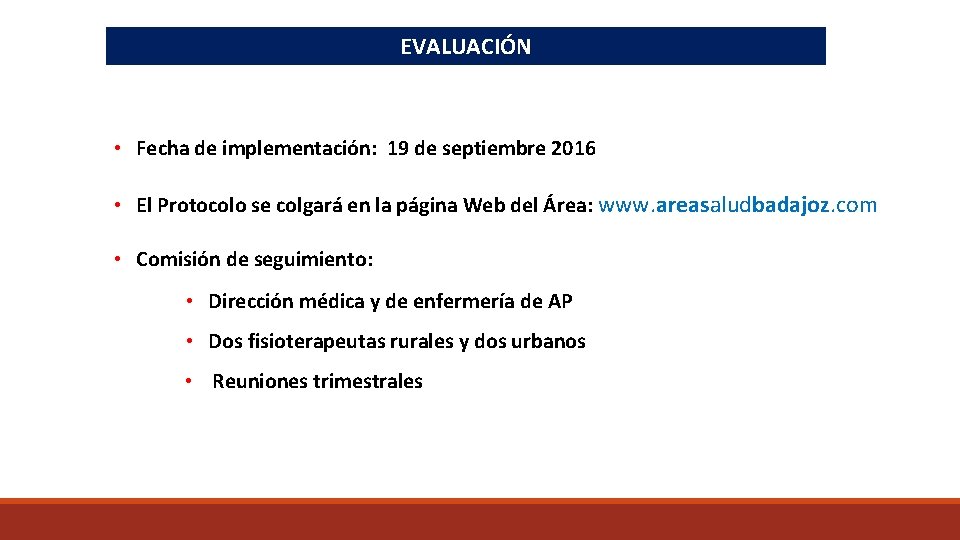 EVALUACIÓN

• Fecha de implementación: 19 de septiembre 2016

• El Protocolo se colgará en la página Web del Área: www.areasaludbadajoz.com

• Comisión de seguimiento:

• Dirección médica y de enfermería de AP

• Dos fisioterapeutas rurales y dos urbanos

• Reuniones trimestrales